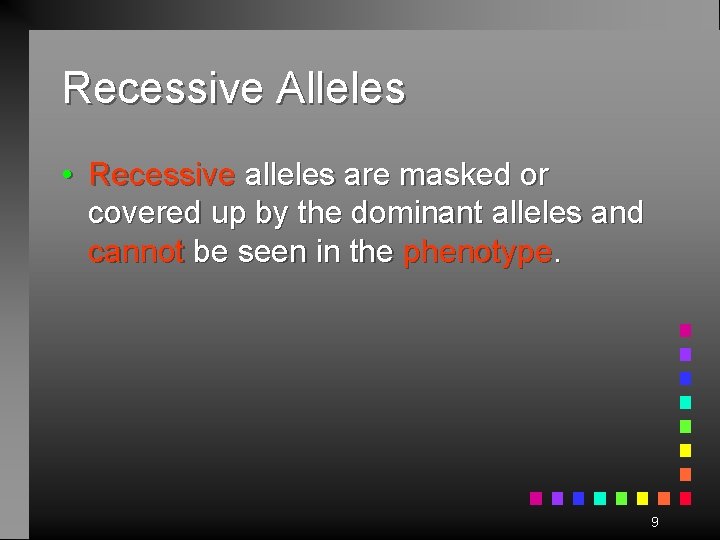 Recessive Alleles

• Recessive alleles are masked or covered up by the dominant alleles and cannot be seen in the phenotype.

9